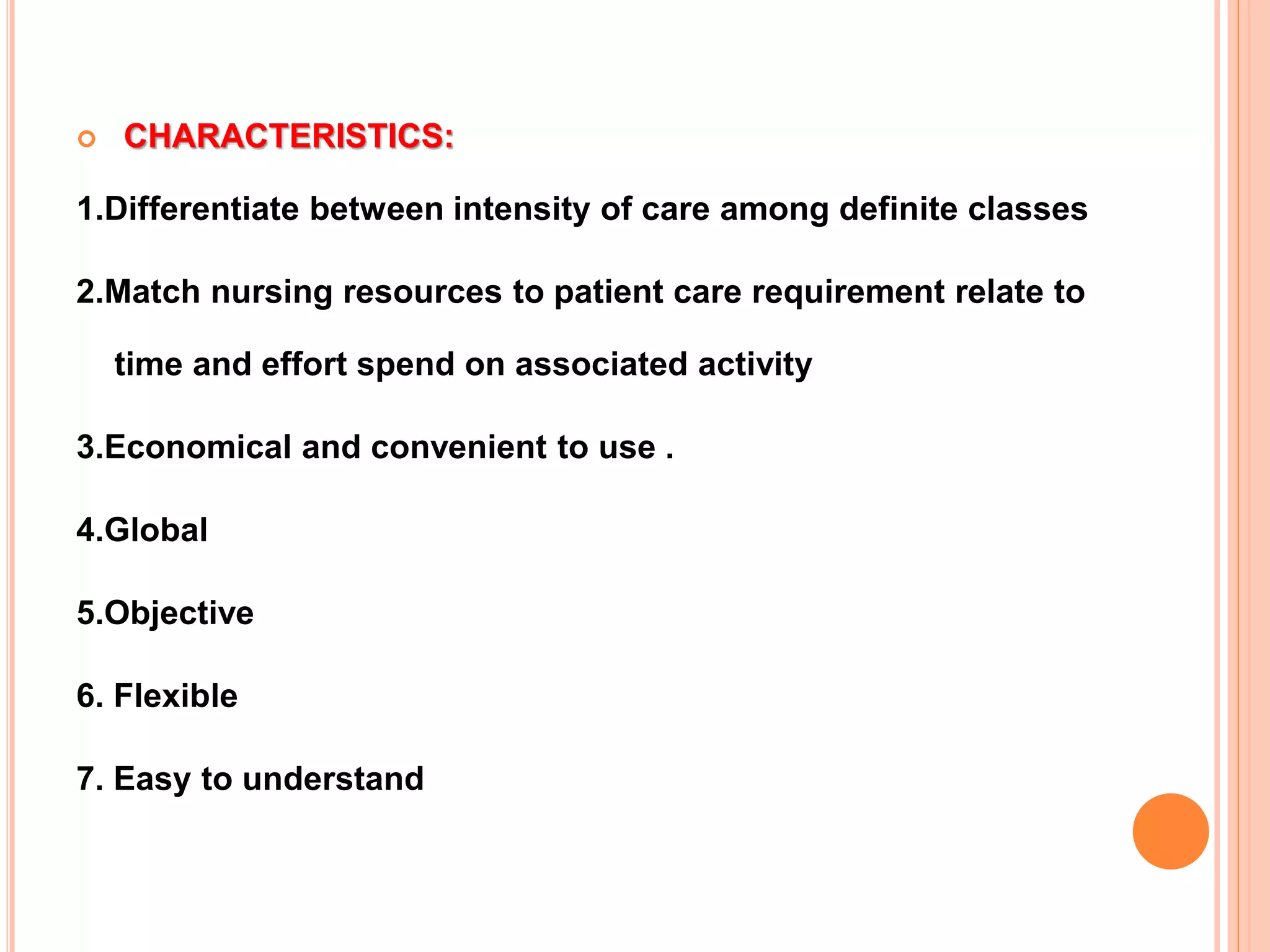 CHARACTERISTICS:

1.Differentiate between intensity of care among definite classes

2.Match nursing resources to patient care requirement relate to time and effort spend on associated activity

3.Economical and convenient to use .

4.Global

5.Objective

6. Flexible

7. Easy to understand